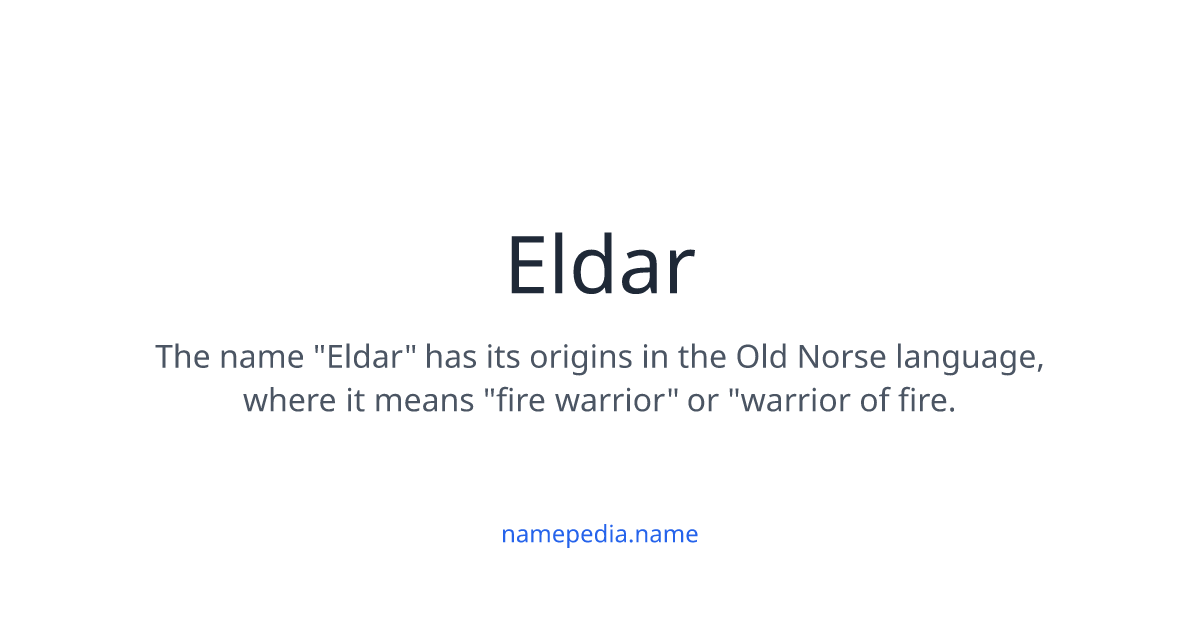 Eldar

The name "Eldar" has its origins in the Old Norse language, where it means "fire warrior" or "warrior of fire.

namepedia.name